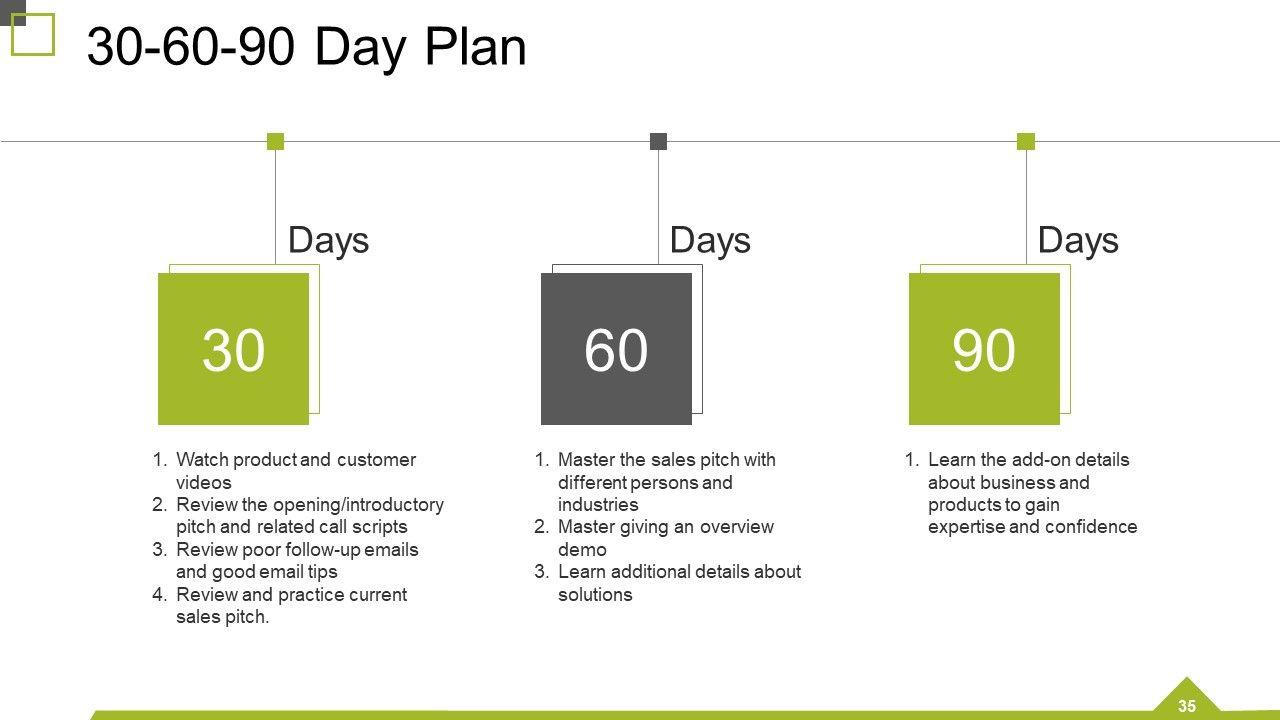 30-60-90 Day Plan

Days

30

1. Watch product and customer videos
2. Review the opening/introductory pitch and related call scripts
3. Review poor follow-up emails and good email tips
4. Review and practice current sales pitch.

Days

60

1. Master the sales pitch with different persons and industries
2. Master giving an overview demo
3. Learn additional details about solutions

Days

90

1. Learn the add-on details about business and products to gain expertise and confidence

35